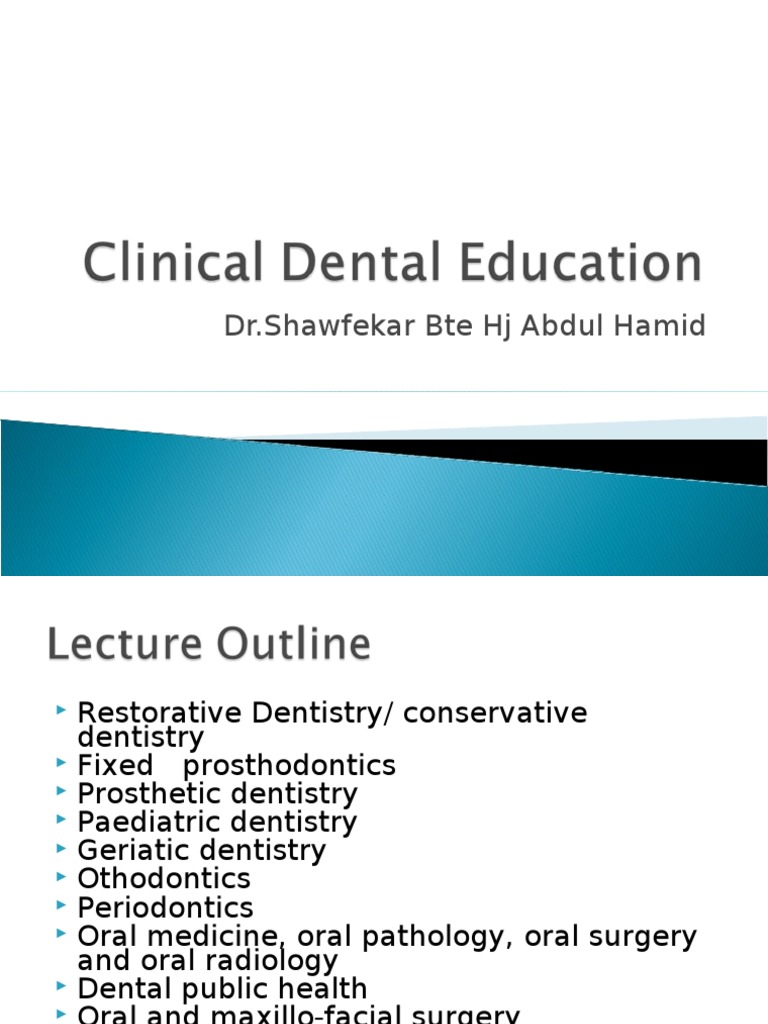 Clinical Dental Education

Dr.Shawfekar Bte Hj Abdul Hamid

Lecture Outline

‣ Restorative Dentistry/ conservative dentistry
‣ Fixed prosthodontics
‣ Prosthetic dentistry
‣ Paediatric dentistry
‣ Geriatic dentistry
‣ Othodontics
‣ Periodontics
‣ Oral medicine, oral pathology, oral surgery and oral radiology
‣ Dental public health
‣ Oral and maxillo-facial surgery